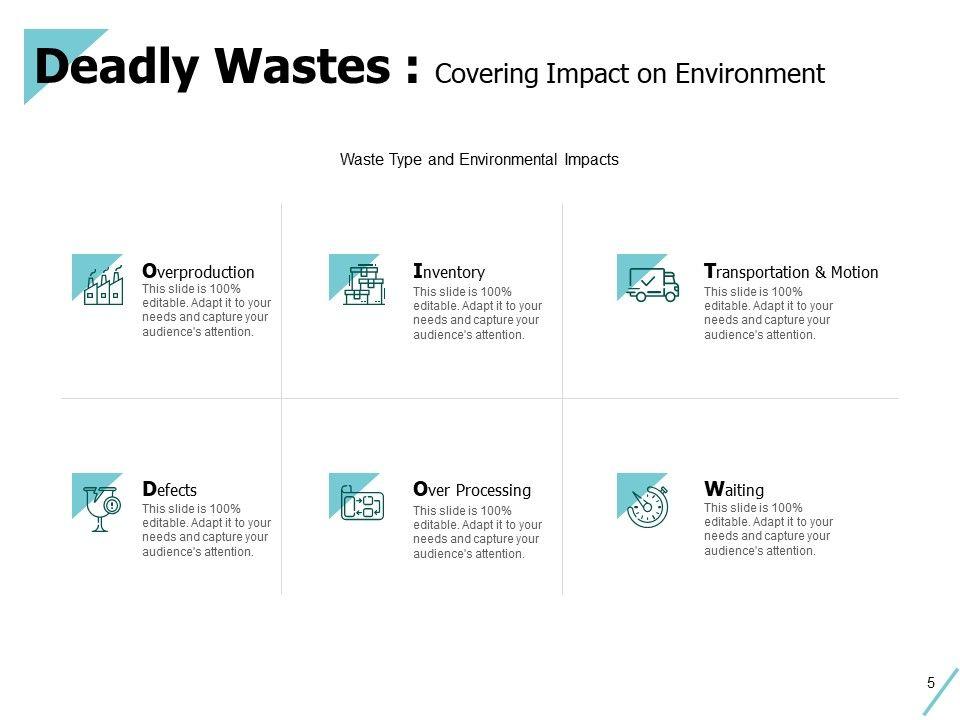 Deadly Wastes : Covering Impact on Environment

Waste Type and Environmental Impacts

Overproduction
This slide is 100% editable. Adapt it to your needs and capture your audience's attention.

Inventory
This slide is 100% editable. Adapt it to your needs and capture your audience's attention.

Transportation & Motion
This slide is 100% editable. Adapt it to your needs and capture your audience's attention.

Defects
This slide is 100% editable. Adapt it to your needs and capture your audience's attention.

Over Processing
This slide is 100% editable. Adapt it to your needs and capture your audience's attention.

Waiting
This slide is 100% editable. Adapt it to your needs and capture your audience's attention.

5